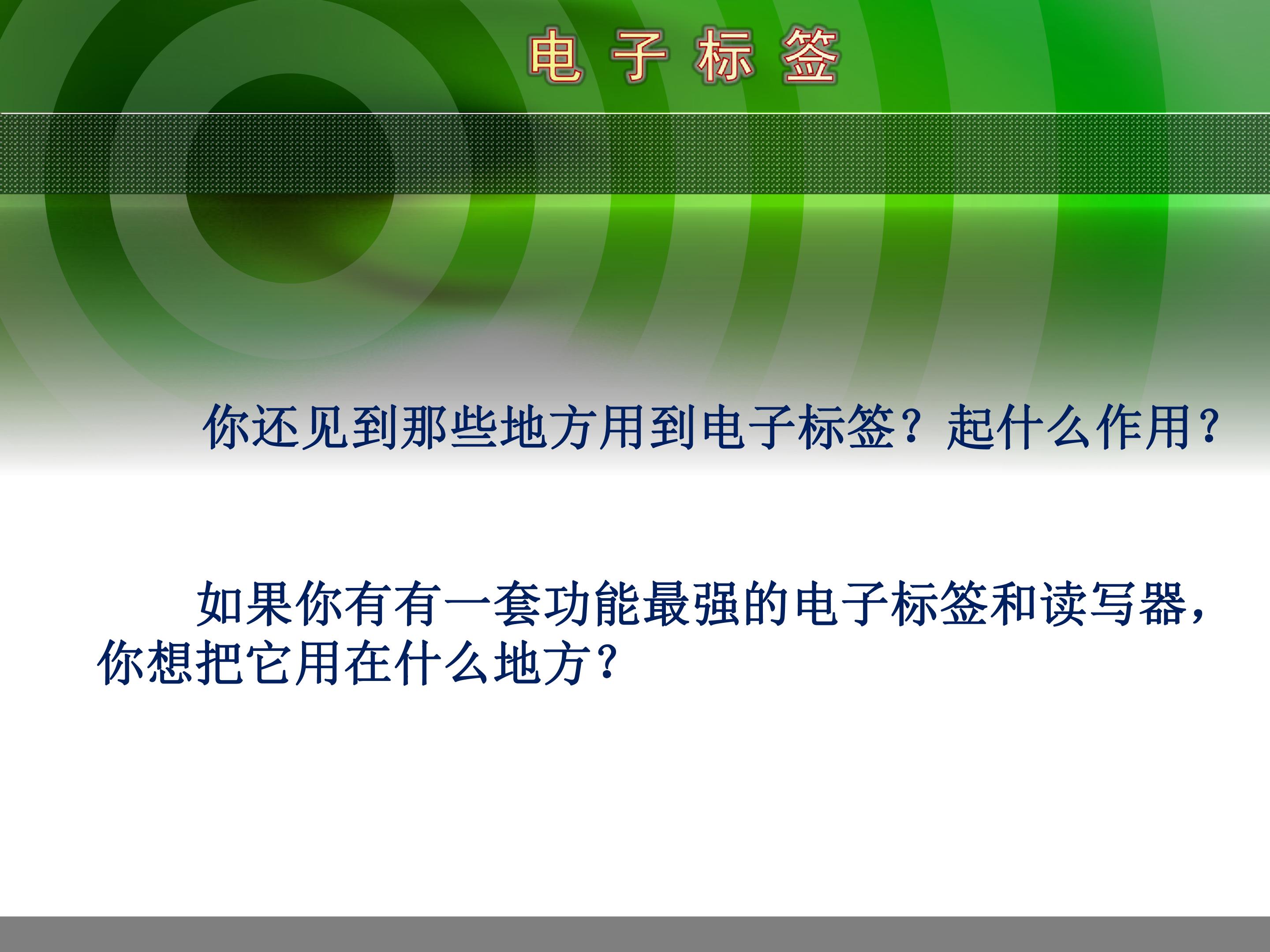 电 子 标 签

你还见到那些地方用到电子标签？起什么作用？

如果你有有一套功能最强的电子标签和读写器，你想把它用在什么地方？